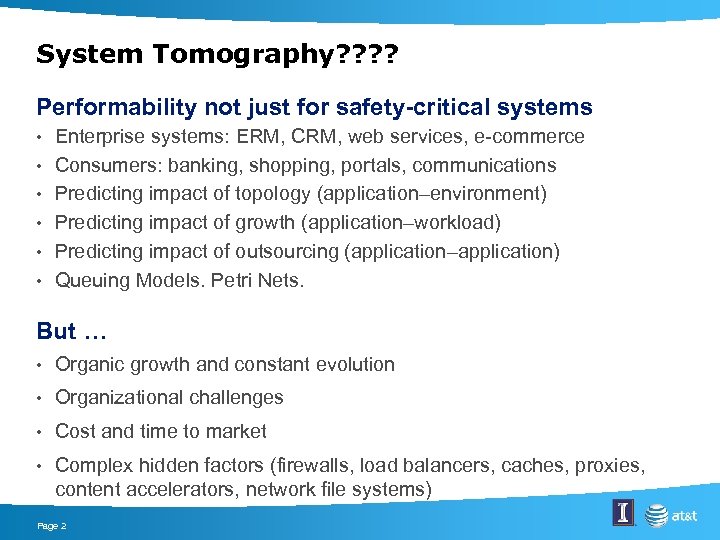 System Tomography????

Performability not just for safety-critical systems

• Enterprise systems: ERM, CRM, web services, e-commerce
• Consumers: banking, shopping, portals, communications
• Predicting impact of topology (application–environment)
• Predicting impact of growth (application–workload)
• Predicting impact of outsourcing (application–application)
• Queuing Models. Petri Nets.

But …

• Organic growth and constant evolution
• Organizational challenges
• Cost and time to market
• Complex hidden factors (firewalls, load balancers, caches, proxies, content accelerators, network file systems)

Page 2

I

at&t